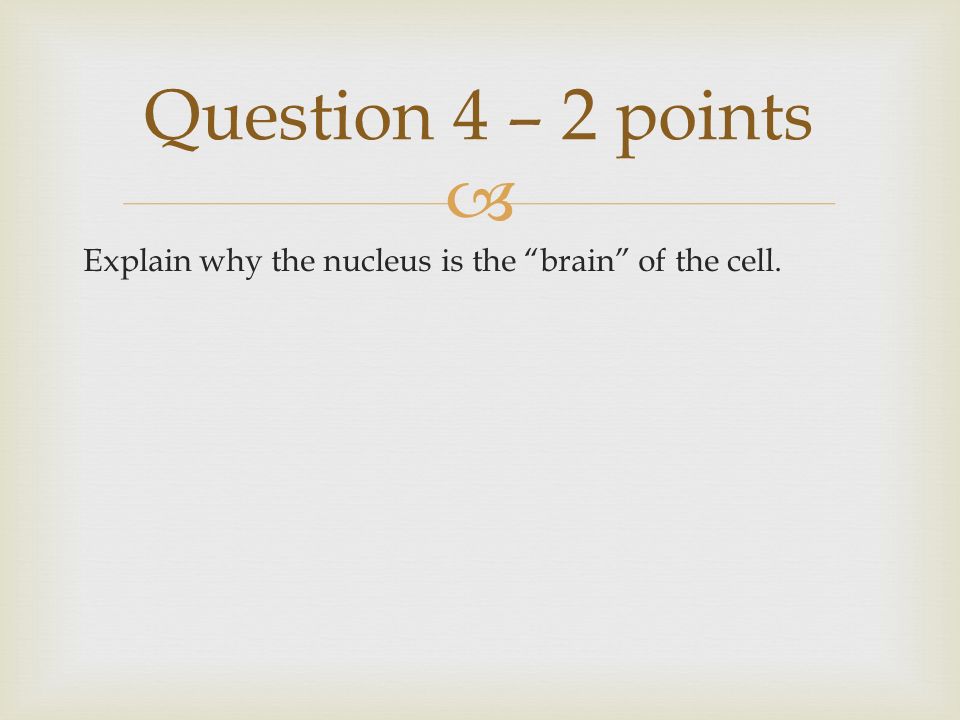 Question 4 – 2 points

Explain why the nucleus is the “brain” of the cell.